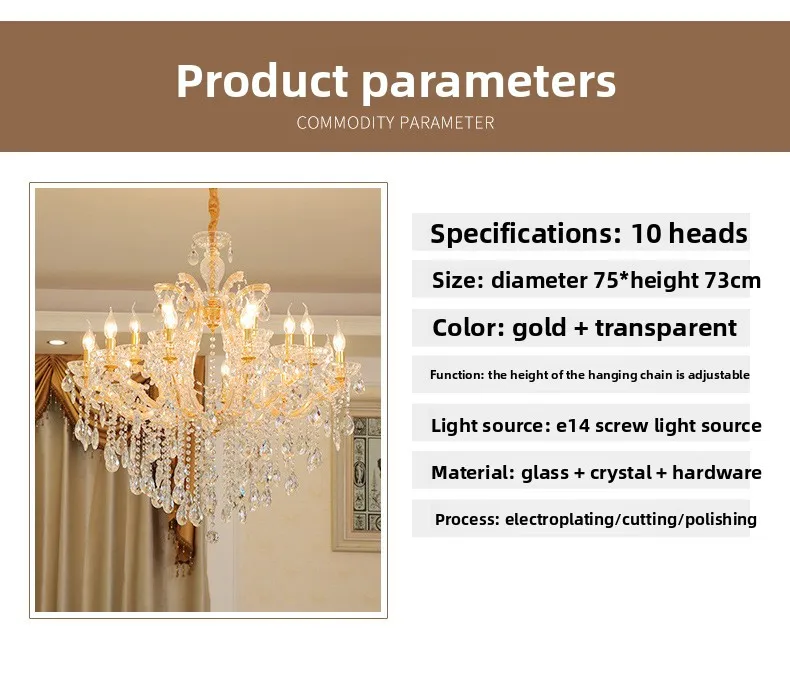 Product parameters

COMMODITY PARAMETER

Specifications: 10 heads

Size: diameter 75*height 73cm

Color: gold + transparent

Function: the height of the hanging chain is adjustable

Light source: e14 screw light source

Material: glass + crystal + hardware

Process: electroplating/cutting/polishing